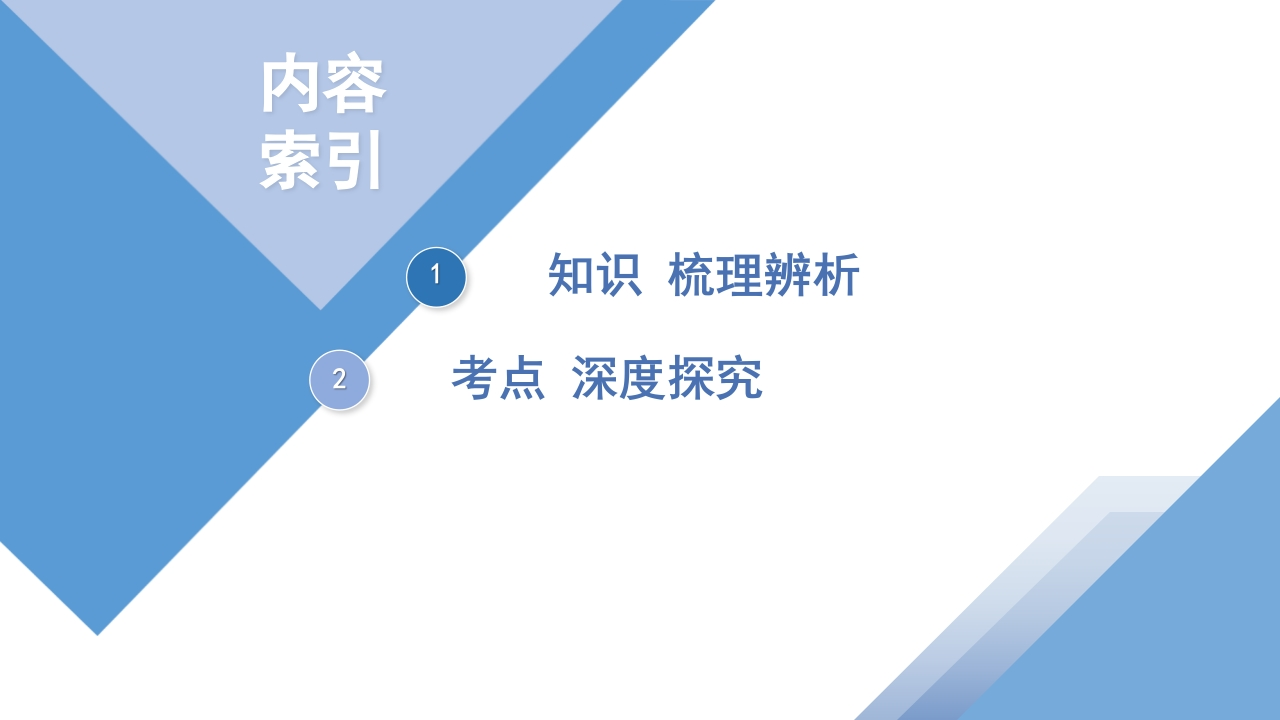 内容
索引

1 知识 梳理辨析

2 考点 深度探究